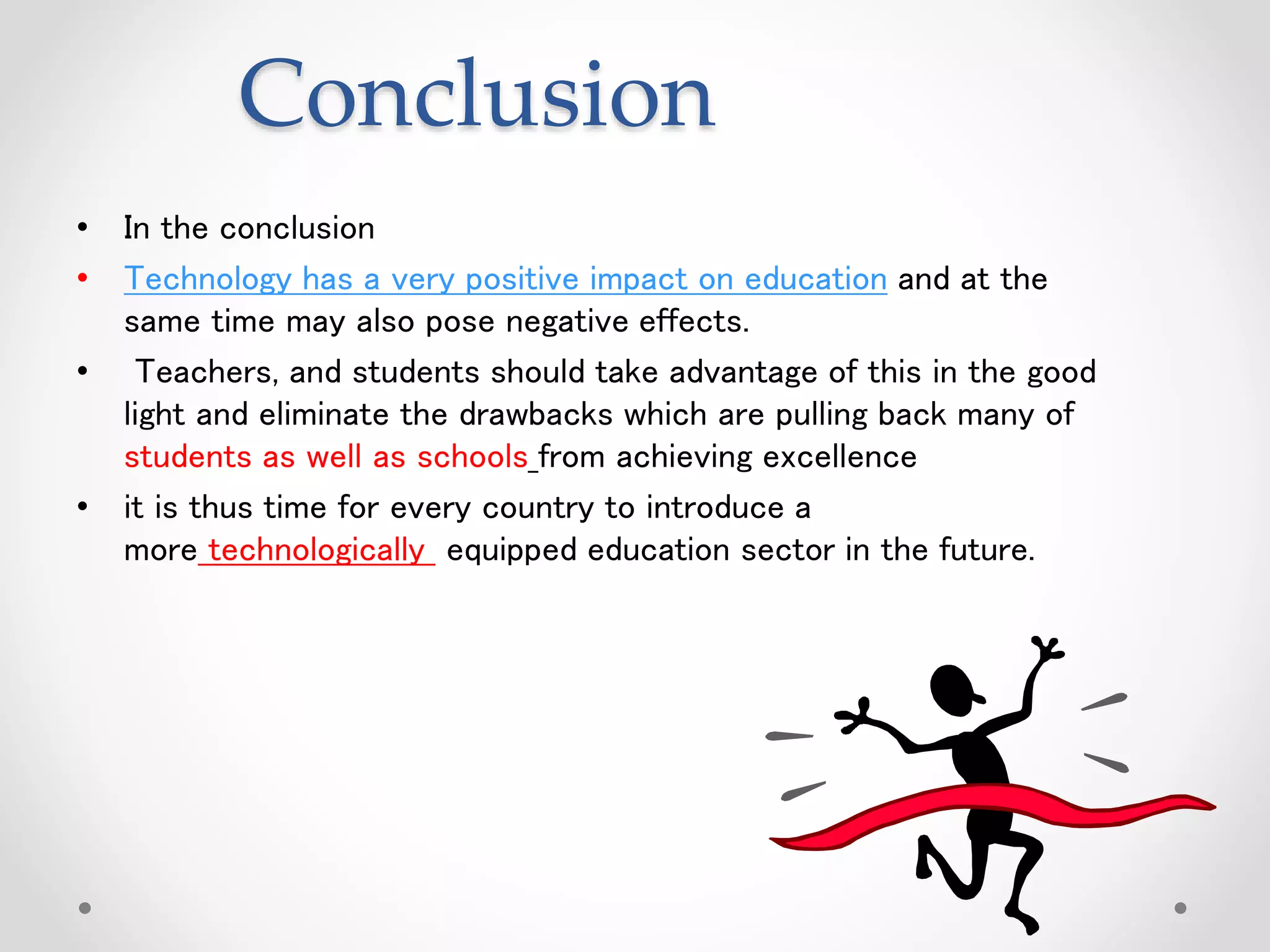 Conclusion

• In the conclusion

• Technology has a very positive impact on education and at the same time may also pose negative effects.

• Teachers, and students should take advantage of this in the good light and eliminate the drawbacks which are pulling back many of students as well as schools from achieving excellence

• it is thus time for every country to introduce a more technologically equipped education sector in the future.